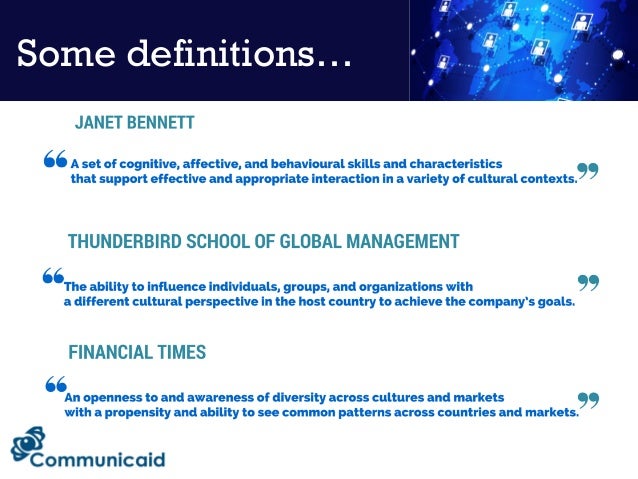 Some definitions…

JANET BENNETT

“A set of cognitive, affective, and behavioural skills and characteristics that support effective and appropriate interaction in a variety of cultural contexts.”

THUNDERBIRD SCHOOL OF GLOBAL MANAGEMENT

“The ability to influence individuals, groups, and organizations with a different cultural perspective in the host country to achieve the company's goals.”

FINANCIAL TIMES

“An openness to and awareness of diversity across cultures and markets with a propensity and ability to see common patterns across countries and markets.”

Communicaid